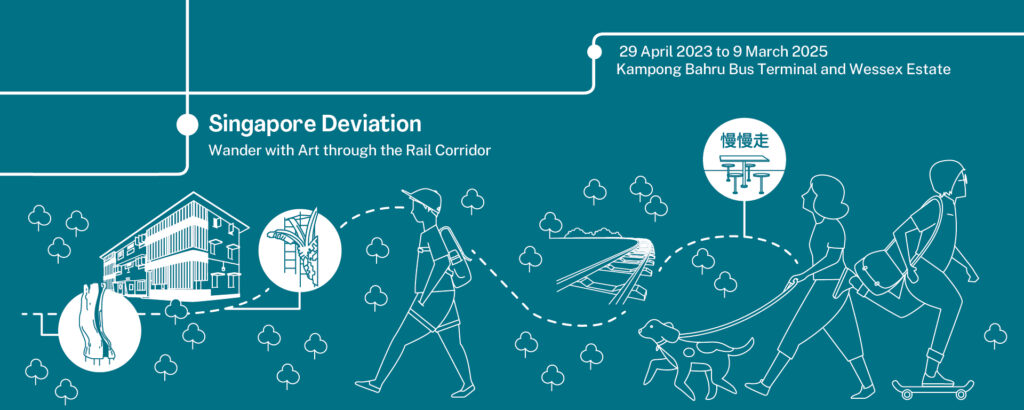 29 April 2023 to 9 March 2025
Kampong Bahru Bus Terminal and Wessex Estate

Singapore Deviation
Wander with Art through the Rail Corridor

慢慢走